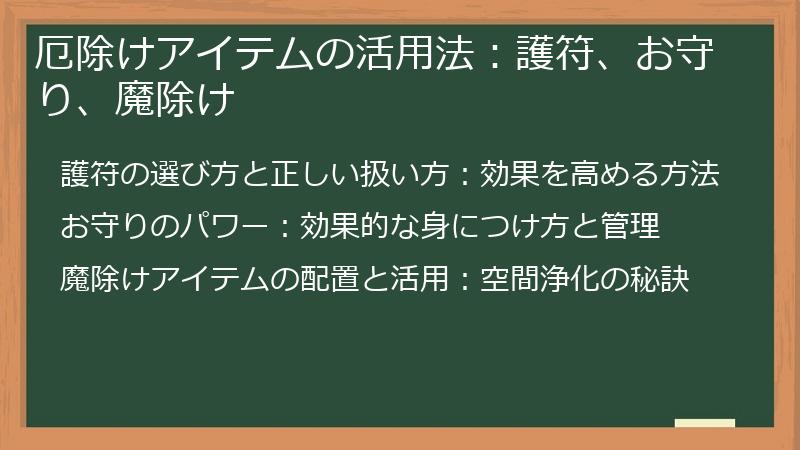 厄除けアイテムの活用法：護符、お守り、魔除け

護符の選び方と正しい扱い方：効果を高める方法

お守りのパワー：効果的な身につけ方と管理

魔除けアイテムの配置と活用：空間浄化の秘訣